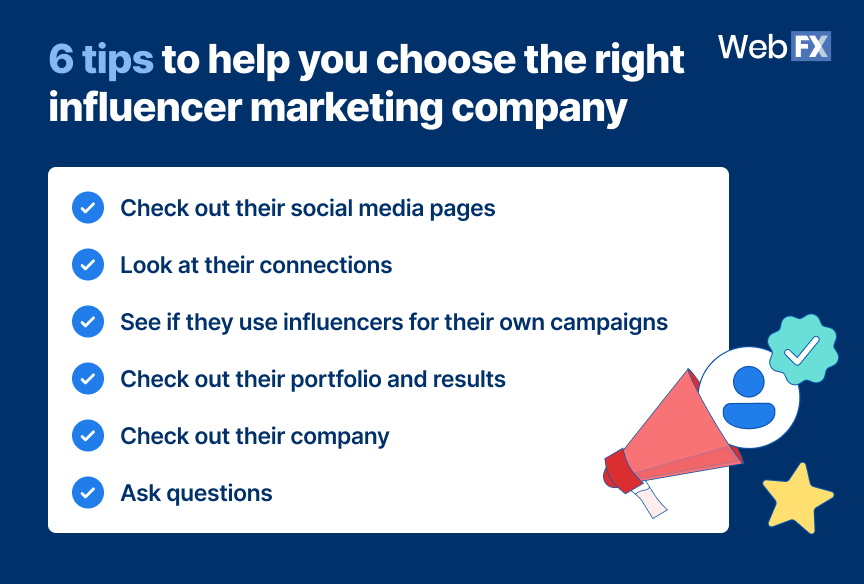 6 tips to help you choose the right influencer marketing company

WebFX

Check out their social media pages

Look at their connections

See if they use influencers for their own campaigns

Check out their portfolio and results

Check out their company

Ask questions